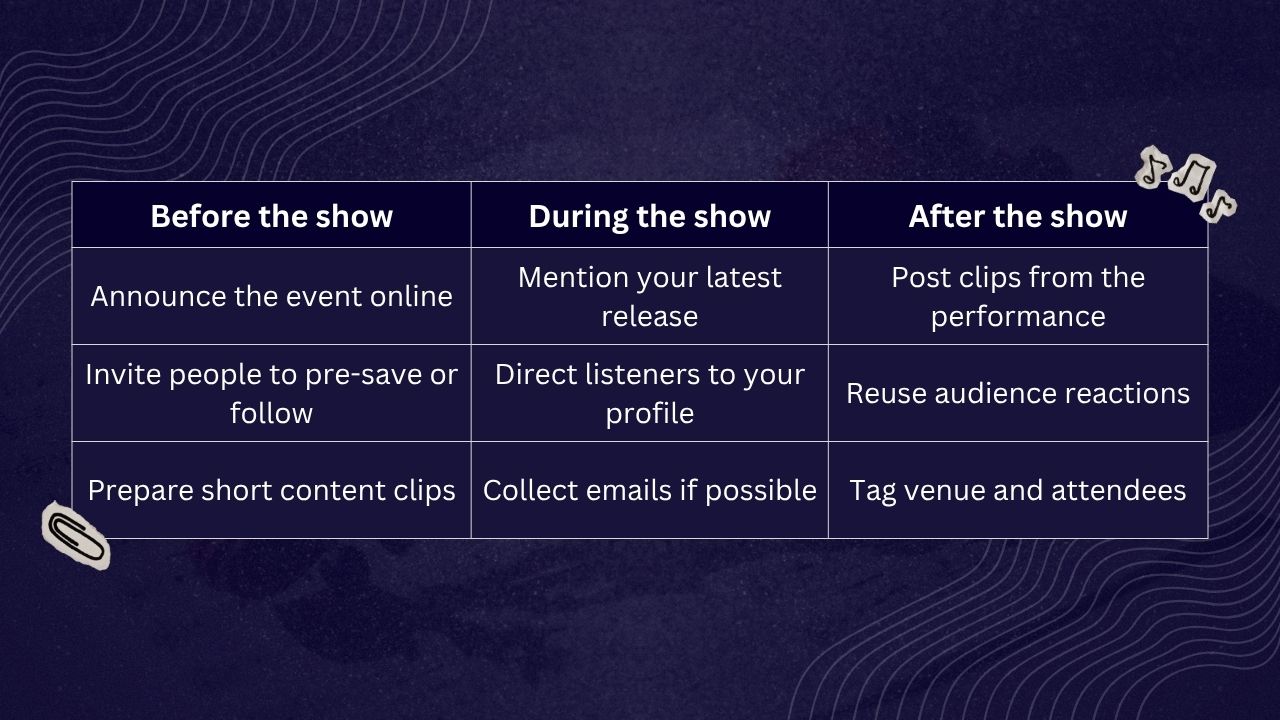 | Before the show | During the show | After the show |
|---|---|---|
| Announce the event online | Mention your latest release | Post clips from the performance |
| Invite people to pre-save or follow | Direct listeners to your profile | Reuse audience reactions |
| Prepare short content clips | Collect emails if possible | Tag venue and attendees |